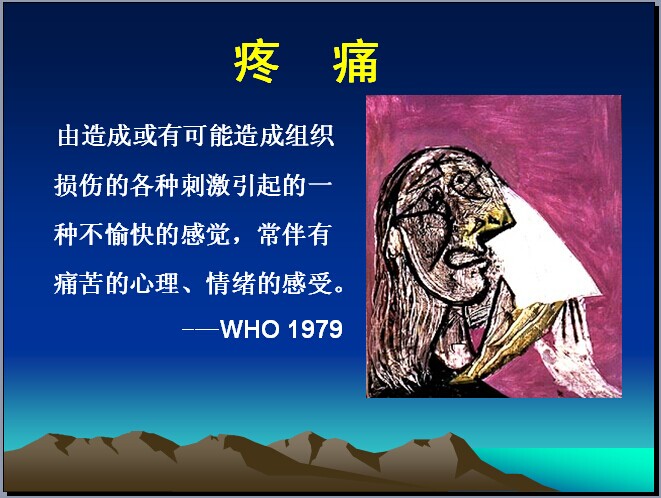 疼　痛

由造成或有可能造成组织损伤的各种刺激引起的一种不愉快的感觉，常伴有痛苦的心理、情绪的感受。

——WHO 1979